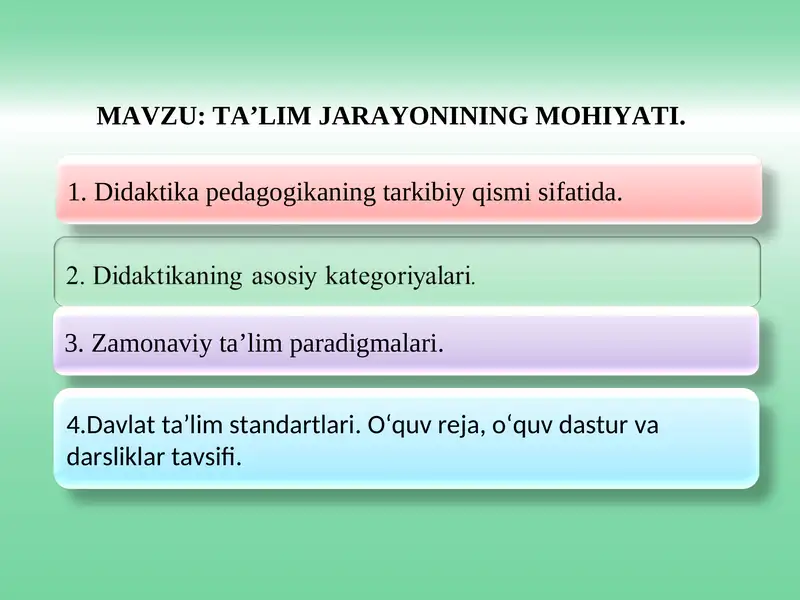 MAVZU: TA’LIM JARAYONINING MOHIYATI.

1. Didaktika pedagogikaning tarkibiy qismi sifatida.

2. Didaktikaning asosiy kategoriyalari.

3. Zamonaviy ta’lim paradigmalari.

4.Davlat ta’lim standartlari. O‘quv reja, o‘quv dastur va darsliklar tavsifi.